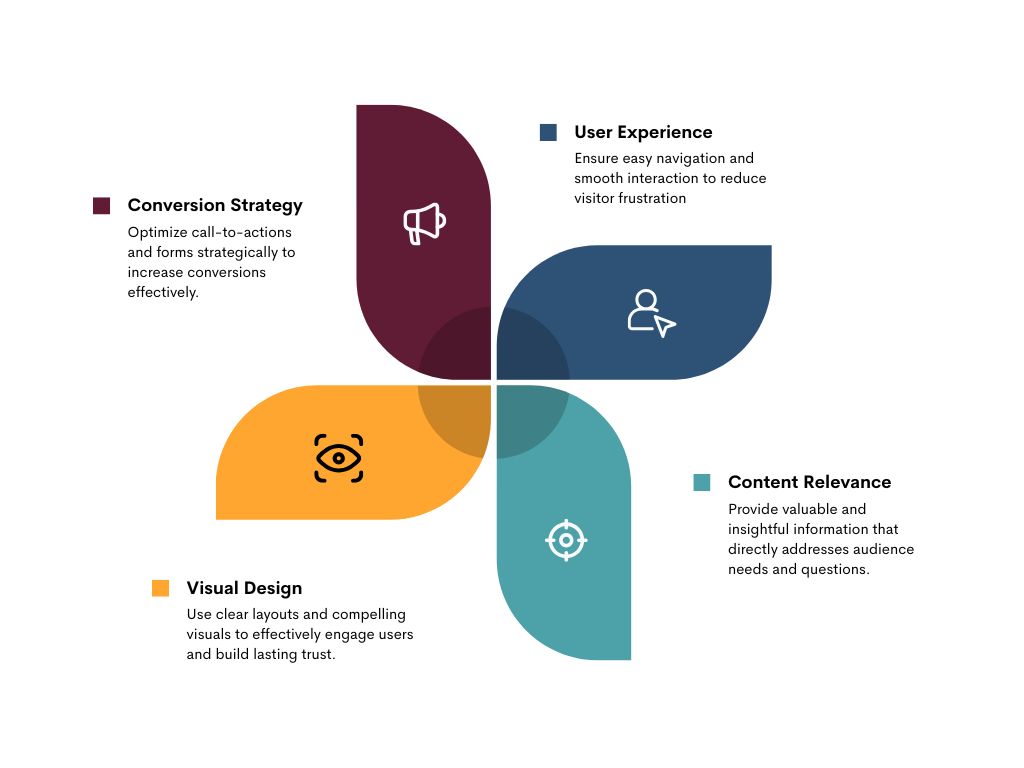 User Experience

Ensure easy navigation and smooth interaction to reduce visitor frustration

Conversion Strategy

Optimize call-to-actions and forms strategically to increase conversions effectively.

Content Relevance

Provide valuable and insightful information that directly addresses audience needs and questions.

Visual Design

Use clear layouts and compelling visuals to effectively engage users and build lasting trust.